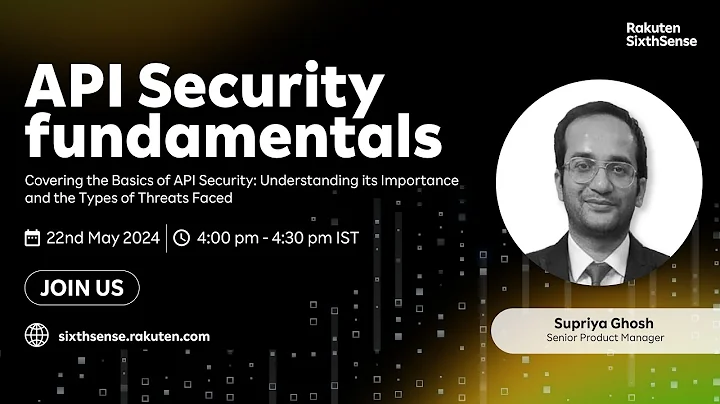 Rakuten SixthSense

API Security fundamentals

Covering the Basics of API Security: Understanding its Importance and the Types of Threats Faced

22nd May 2024 | 4:00 pm - 4:30 pm IST

JOIN US

sixthsense.rakuten.com

Supriya Ghosh
Senior Product Manager